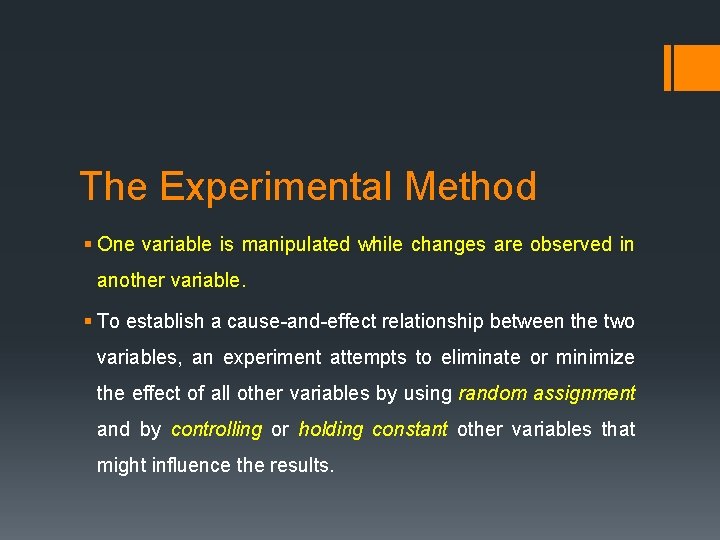 The Experimental Method

▪ One variable is manipulated while changes are observed in another variable.

▪ To establish a cause-and-effect relationship between the two variables, an experiment attempts to eliminate or minimize the effect of all other variables by using random assignment and by controlling or holding constant other variables that might influence the results.